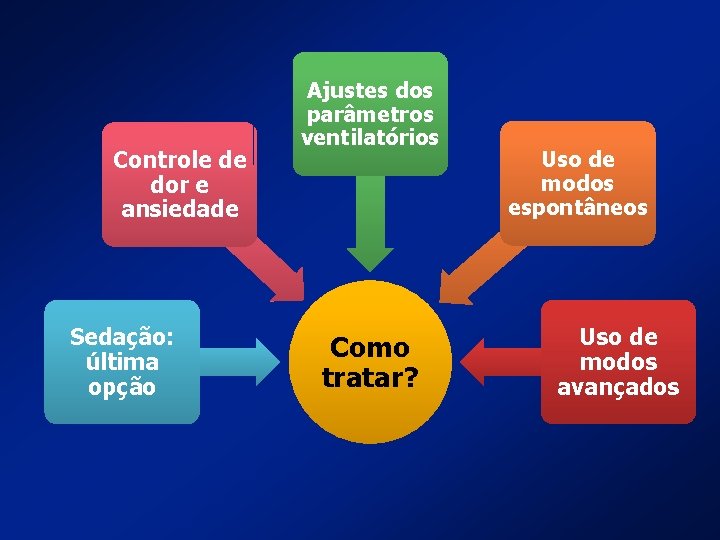 Ajustes dos parâmetros ventilatórios

Controle de dor e ansiedade

Uso de modos espontâneos

Sedação: última opção

Como tratar?

Uso de modos avançados